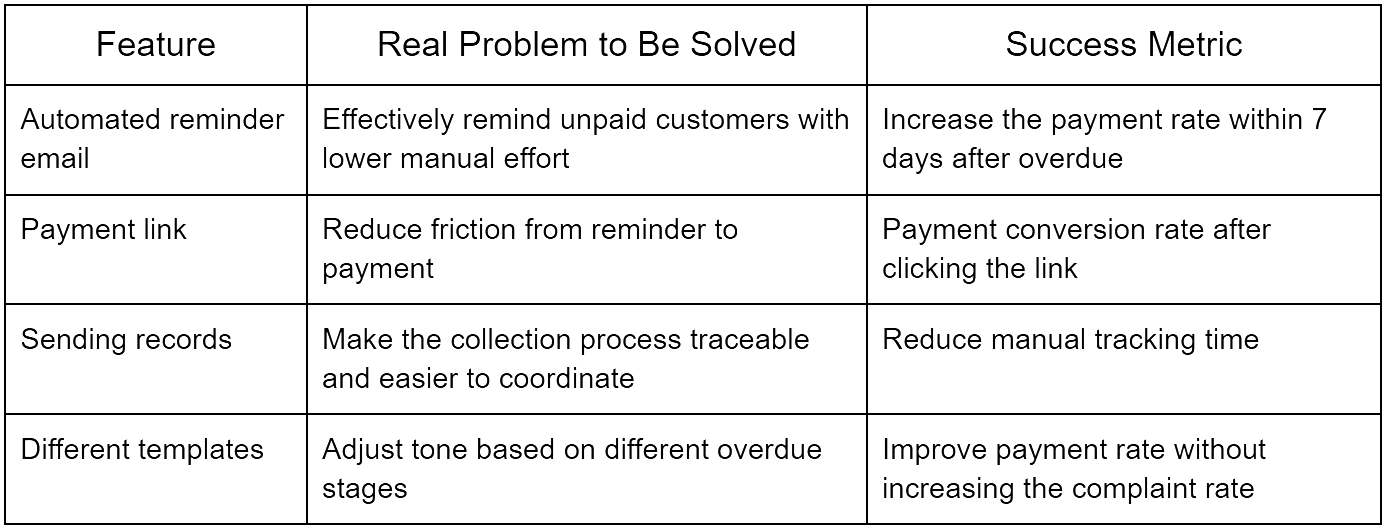 | Feature | Real Problem to Be Solved | Success Metric |
|---|---|---|
| Automated reminder email | Effectively remind unpaid customers with lower manual effort | Increase the payment rate within 7 days after overdue |
| Payment link | Reduce friction from reminder to payment | Payment conversion rate after clicking the link |
| Sending records | Make the collection process traceable and easier to coordinate | Reduce manual tracking time |
| Different templates | Adjust tone based on different overdue stages | Improve payment rate without increasing the complaint rate |